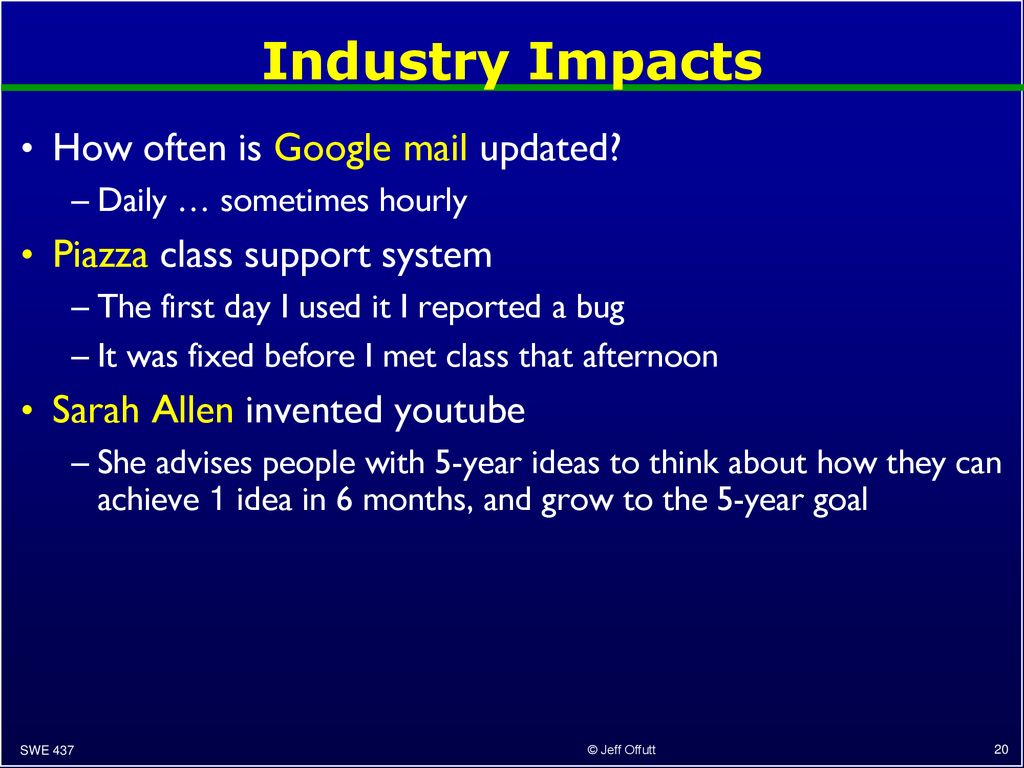 Industry Impacts

• How often is Google mail updated?
– Daily … sometimes hourly

• Piazza class support system
– The first day I used it I reported a bug
– It was fixed before I met class that afternoon

• Sarah Allen invented youtube
– She advises people with 5-year ideas to think about how they can achieve 1 idea in 6 months, and grow to the 5-year goal

SWE 437

© Jeff Offutt

20